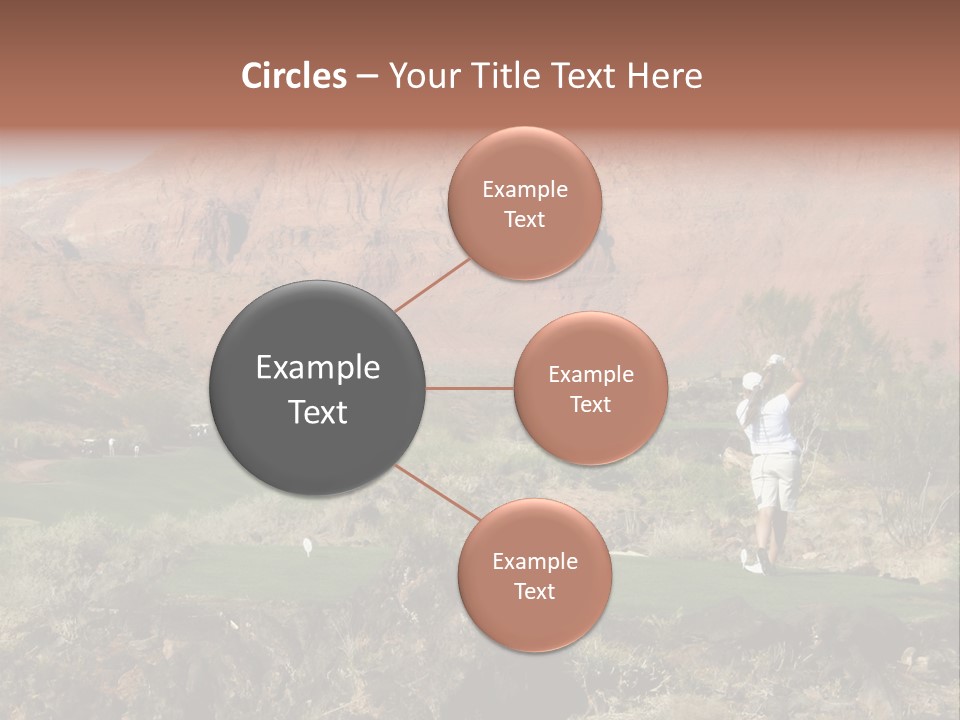 Circles – Your Title Text Here

Example Text

Example Text

Example Text

Example Text